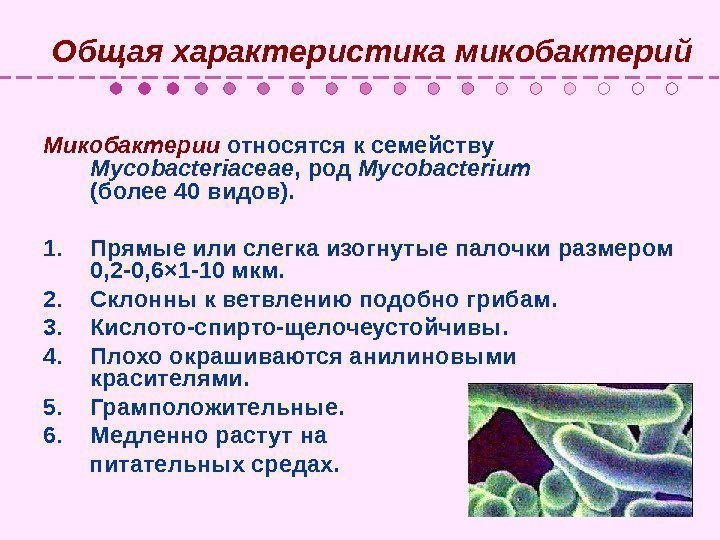 Общая характеристика микобактерий

Микобактерии относятся к семейству Mycobacteriaceae, род Mycobacterium (более 40 видов).

1. Прямые или слегка изогнутые палочки размером 0,2-0,6×1-10 мкм.
2. Склонны к ветвлению подобно грибам.
3. Кислото-спирто-щелочеустойчивы.
4. Плохо окрашиваются анилиновыми красителями.
5. Грамположительные.
6. Медленно растут на питательных средах.